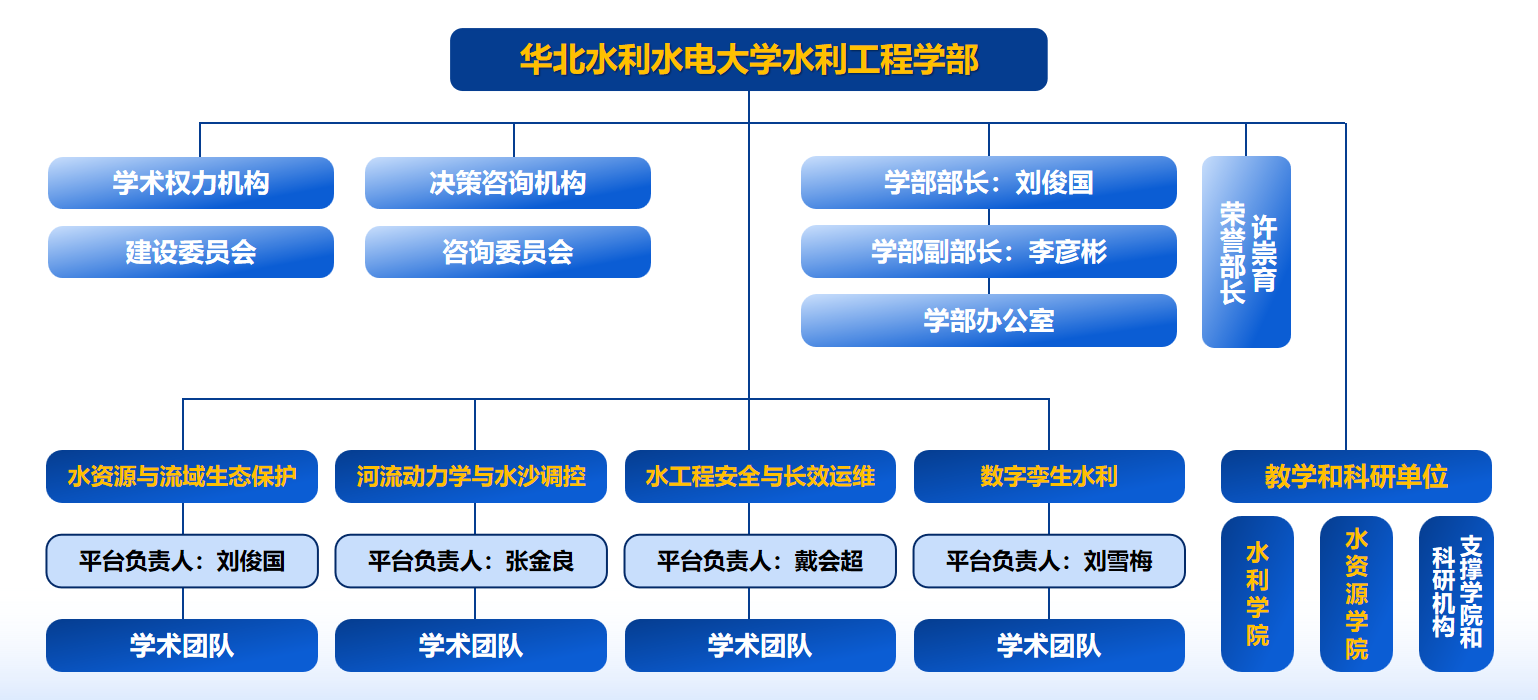 华北水利水电大学水利工程学部

学术权力机构

建设委员会

决策咨询机构

咨询委员会

学部部长：刘俊国

学部副部长：李彦彬

学部办公室

许崇育 荣誉部长

水资源与流域生态保护

平台负责人：刘俊国

学术团队

河流动力学与水沙调控

平台负责人：张金良

学术团队

水工程安全与长效运维

平台负责人：戴会超

学术团队

数字孪生水利

平台负责人：刘雪梅

学术团队

教学和科研单位

水利学院

水资源学院

支撑学院和科研机构